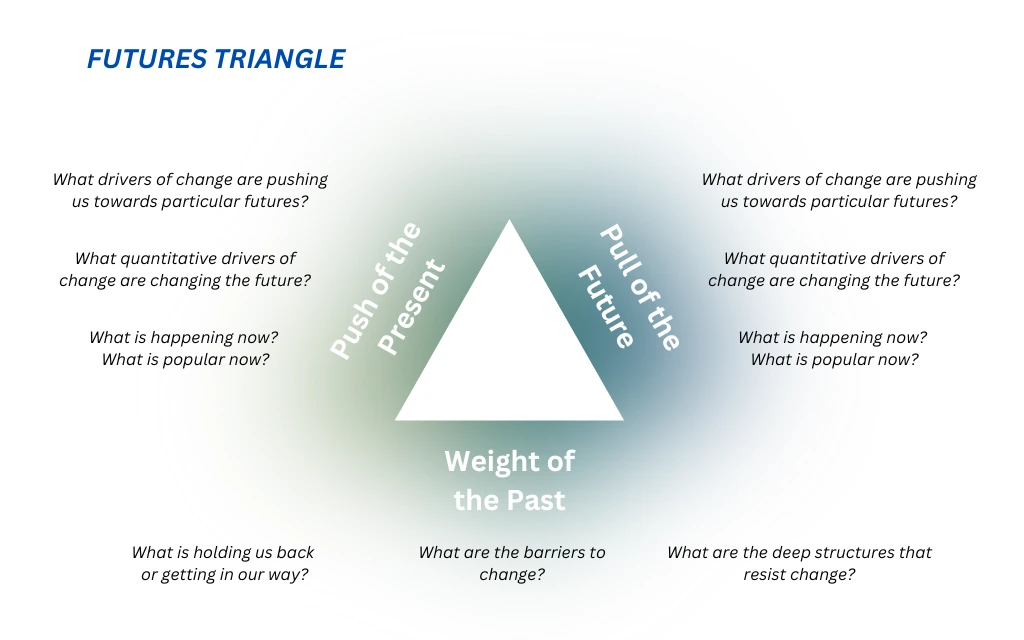 FUTURES TRIANGLE

What drivers of change are pushing us towards particular futures?

What quantitative drivers of change are changing the future?

What is happening now? What is popular now?

Push of the Present

Pull of the Future

What drivers of change are pushing us towards particular futures?

What quantitative drivers of change are changing the future?

What is happening now? What is popular now?

Weight of the Past

What is holding us back or getting in our way?

What are the barriers to change?

What are the deep structures that resist change?